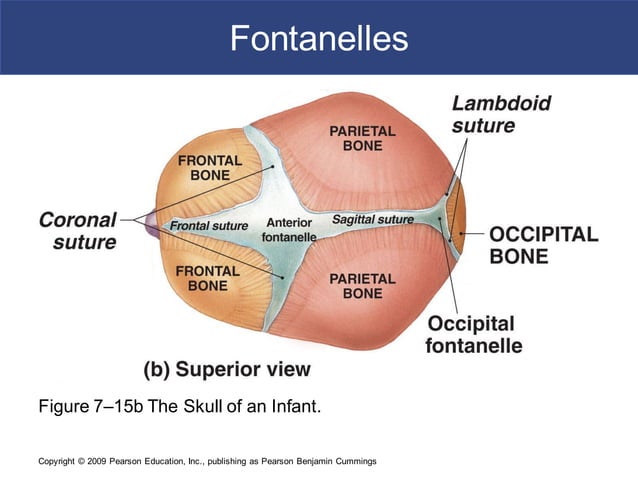 Fontanelles

Lambdoid suture

PARIETAL BONE

FRONTAL BONE

Coronal suture

Frontal suture

Anterior fontanelle

Sagittal suture

OCCIPITAL BONE

FRONTAL BONE

PARIETAL BONE

Occipital fontanelle

(b) Superior view

Figure 7–15b The Skull of an Infant.

Copyright © 2009 Pearson Education, Inc., publishing as Pearson Benjamin Cummings